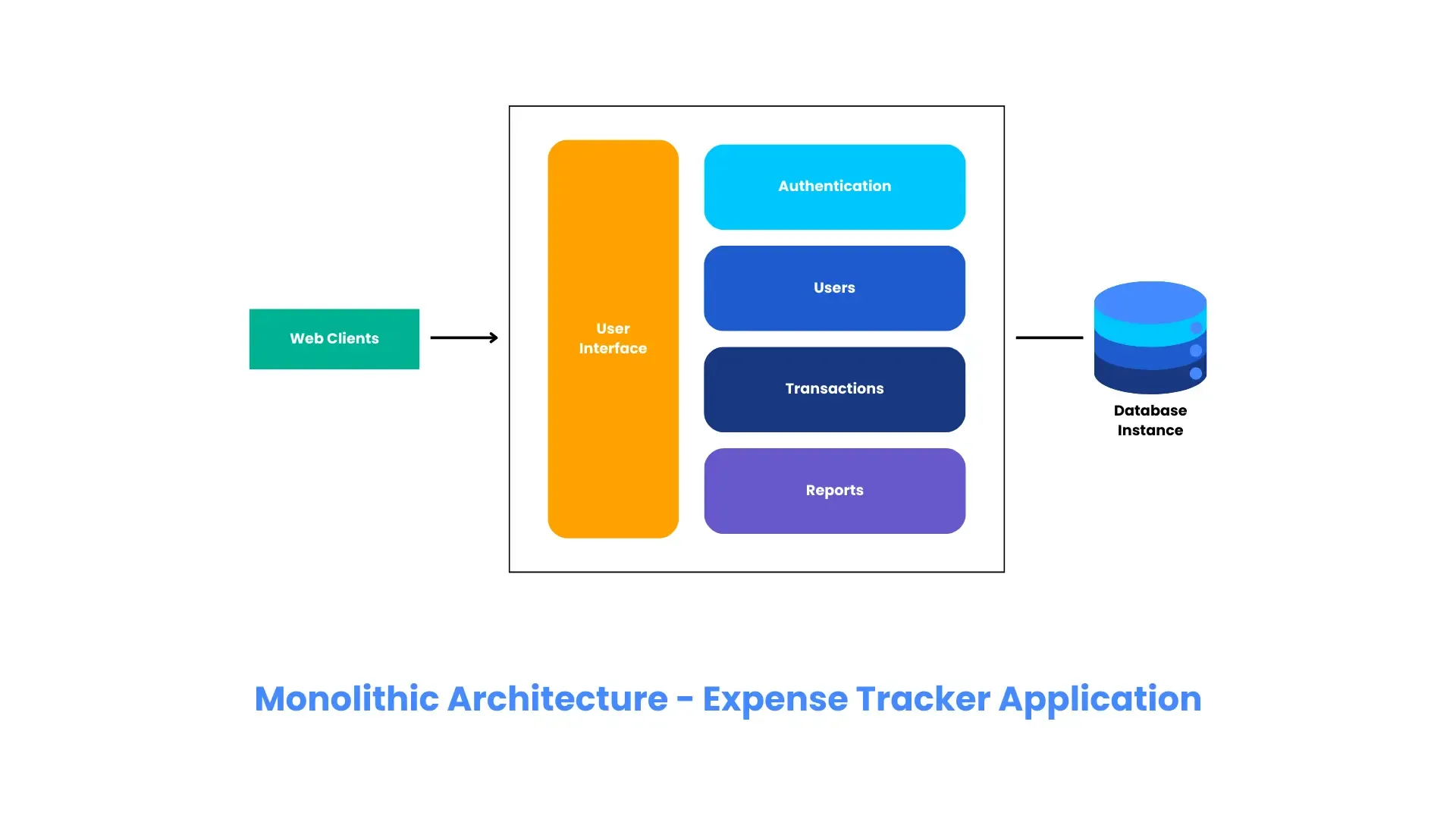 Web Clients

User Interface

Authentication

Users

Transactions

Reports

Database Instance

Monolithic Architecture - Expense Tracker Application